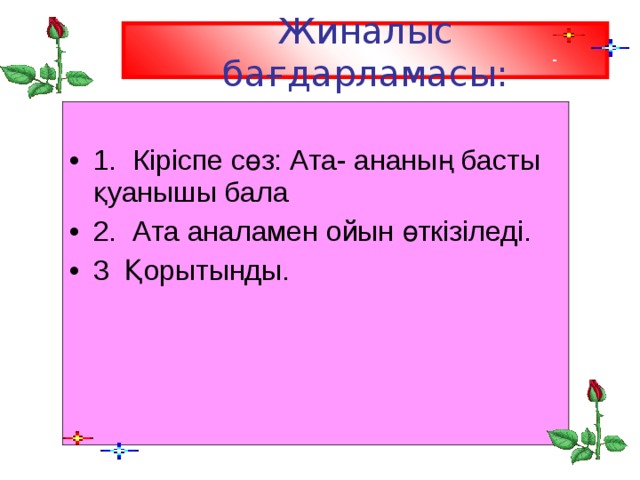 Жиналыс бағдарламасы:

• 1. Кіріспе сөз: Ата- ананың басты қуанышы бала
• 2. Ата аналамен ойын өткізіледі.
• 3 Қорытынды.